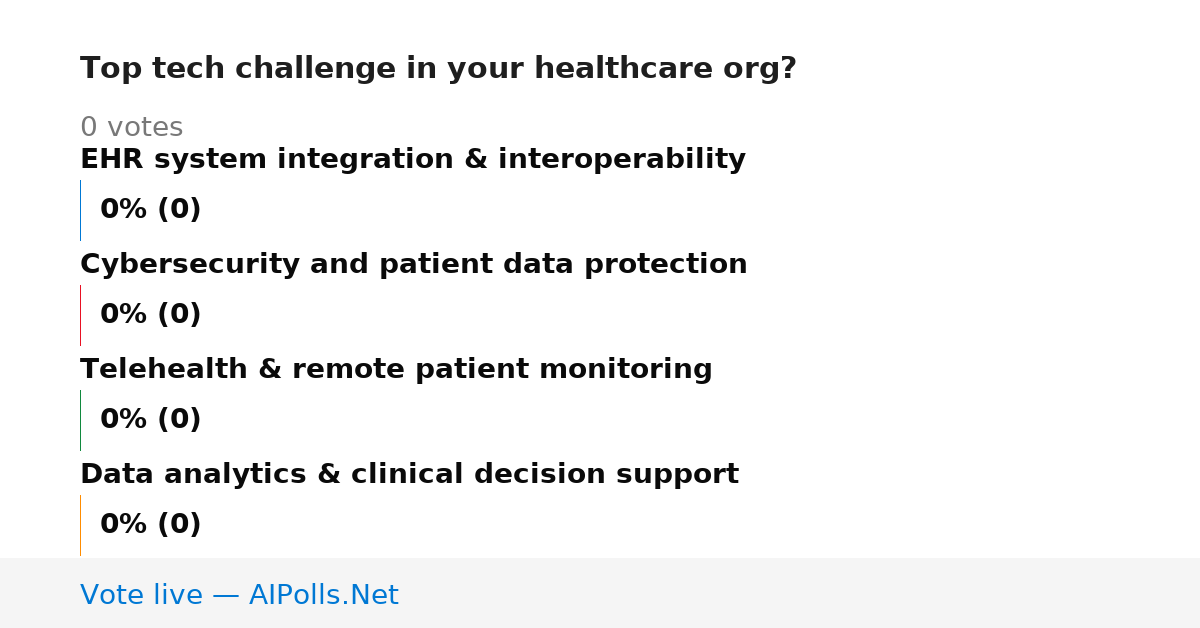 Top tech challenge in your healthcare org?

0 votes

EHR system integration & interoperability

0% (0)

Cybersecurity and patient data protection

0% (0)

Telehealth & remote patient monitoring

0% (0)

Data analytics & clinical decision support

0% (0)

Vote live — AIPolls.Net